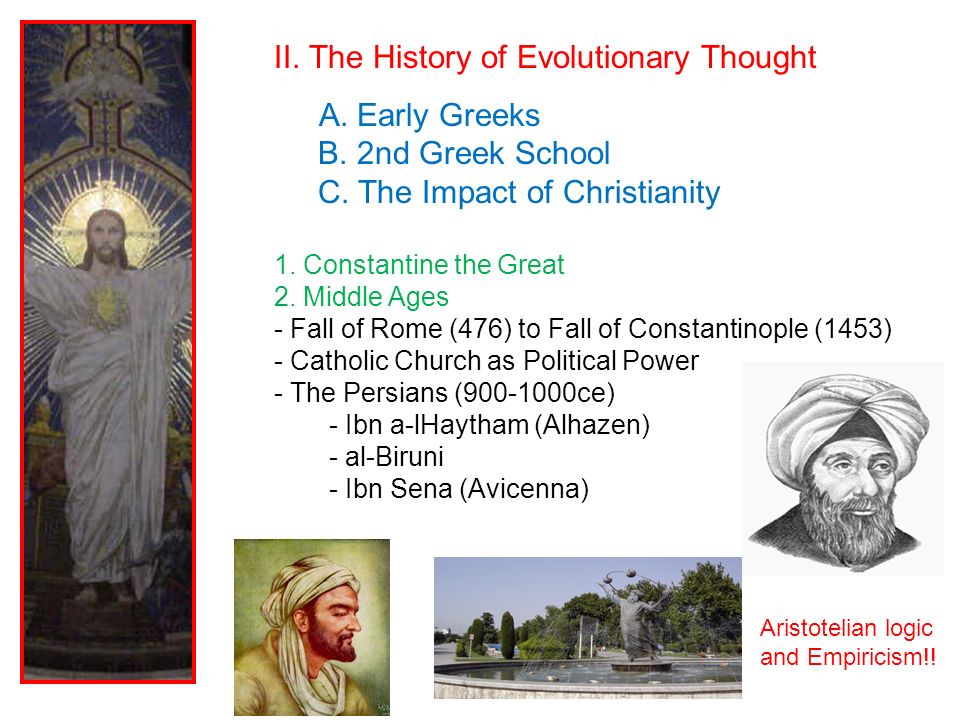 II. The History of Evolutionary Thought

A. Early Greeks
B. 2nd Greek School
C. The Impact of Christianity

1. Constantine the Great
2. Middle Ages
- Fall of Rome (476) to Fall of Constantinople (1453)
- Catholic Church as Political Power
- The Persians (900-1000ce)
- Ibn a-lHaytham (Alhazen)
- al-Biruni
- Ibn Sena (Avicenna)

Aristotelian logic and Empiricism!!